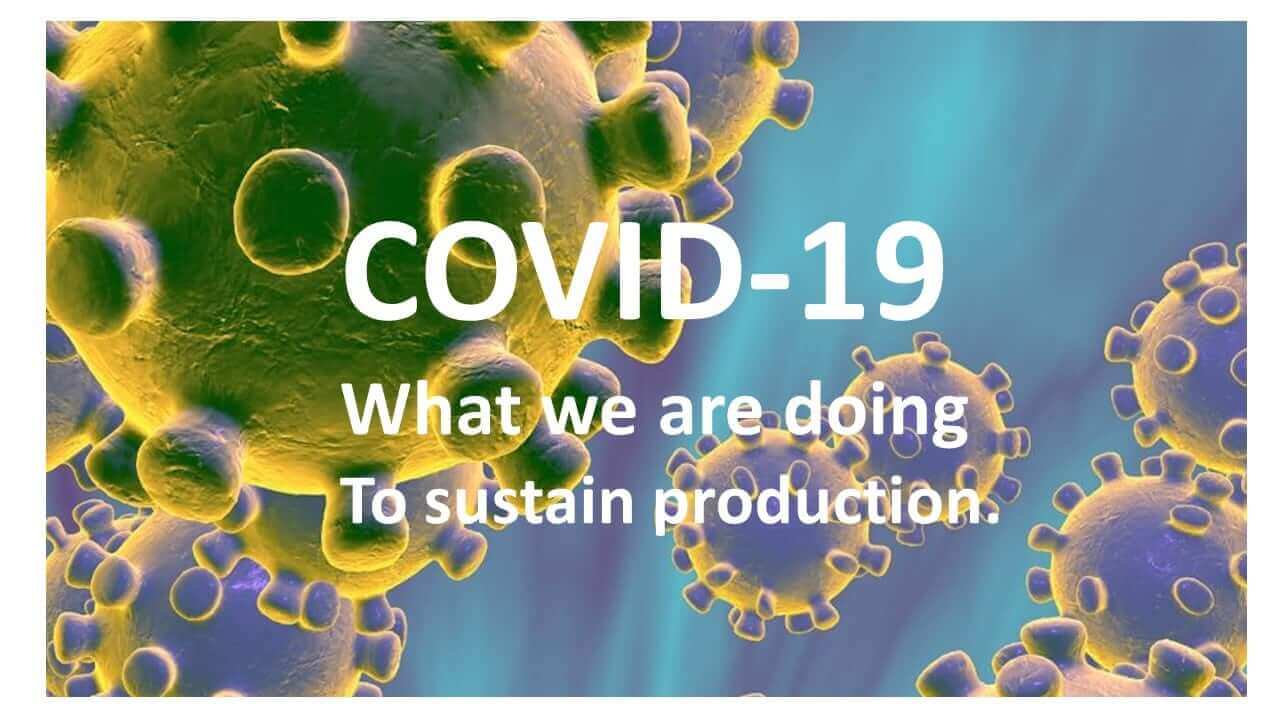 COVID-19

What we are doing
To sustain production.